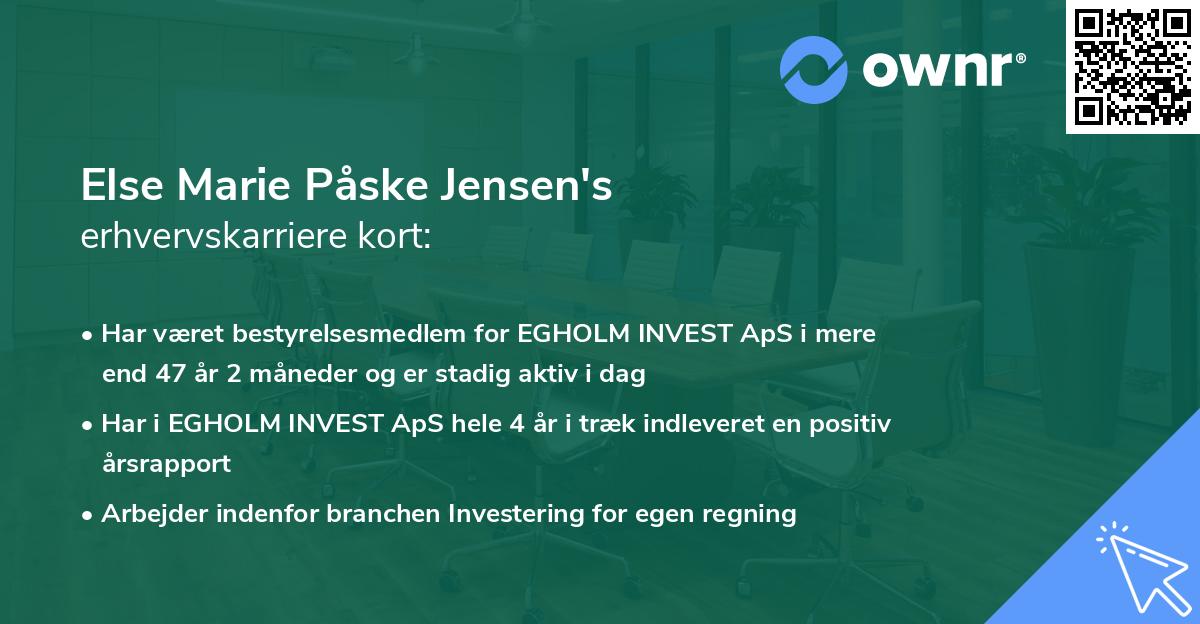 ownr®

Else Marie Påske Jensen's
erhvervskarriere kort:

• Har været bestyrelsesmedlem for EGHOLM INVEST ApS i mere end 47 år 2 måneder og er stadig aktiv i dag

• Har i EGHOLM INVEST ApS hele 4 år i træk indleveret en positiv årsrapport

• Arbejder indenfor branchen Investering for egen regning